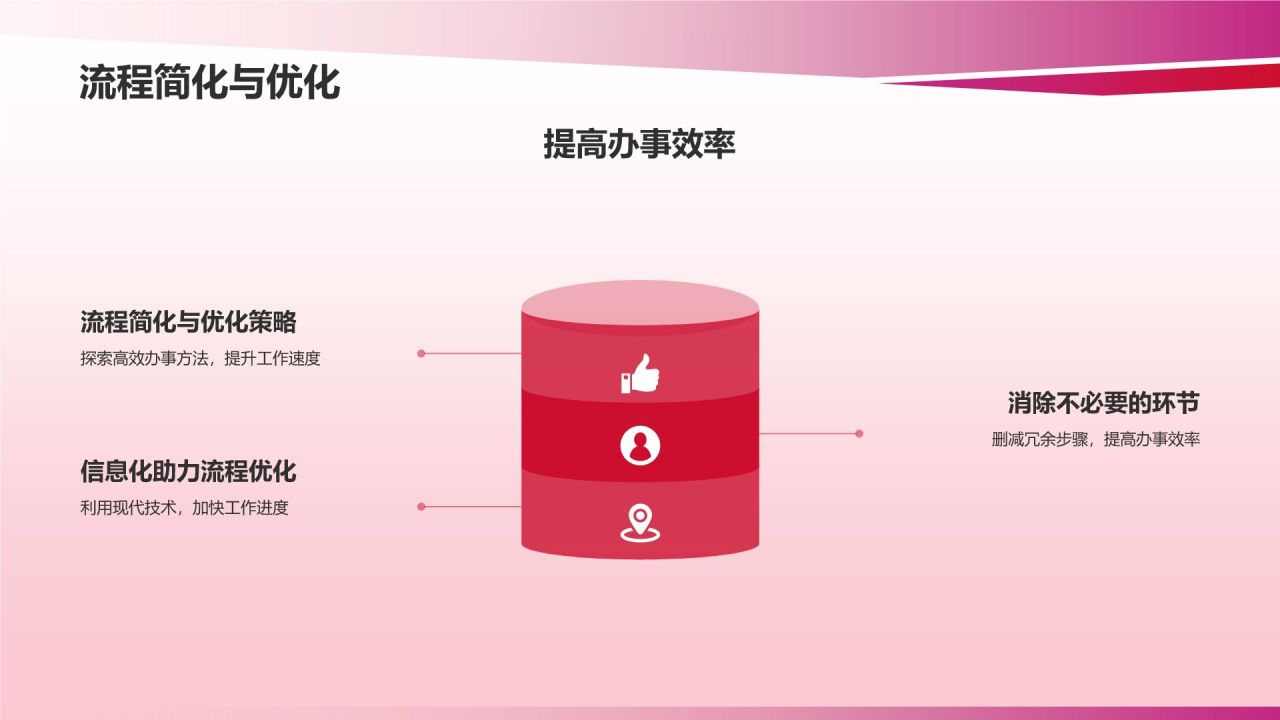 流程简化与优化

提高办事效率

流程简化与优化策略

探索高效办事方法，提升工作速度

信息化助力流程优化

利用现代技术，加快工作进度

消除不必要的环节

删减冗余步骤，提高办事效率